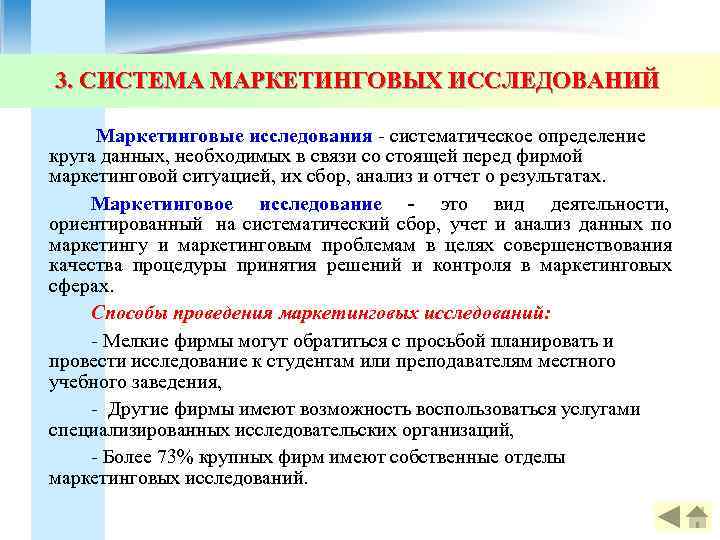 3. СИСТЕМА МАРКЕТИНГОВЫХ ИССЛЕДОВАНИЙ

Маркетинговые исследования - систематическое определение круга данных, необходимых в связи со стоящей перед фирмой маркетинговой ситуацией, их сбор, анализ и отчет о результатах.

Маркетинговое исследование - это вид деятельности, ориентированный на систематический сбор, учет и анализ данных по маркетингу и маркетинговым проблемам в целях совершенствования качества процедуры принятия решений и контроля в маркетинговых сферах.

Способы проведения маркетинговых исследований:

- Мелкие фирмы могут обратиться с просьбой планировать и провести исследование к студентам или преподавателям местного учебного заведения,

- Другие фирмы имеют возможность воспользоваться услугами специализированных исследовательских организаций,

- Более 73% крупных фирм имеют собственные отделы маркетинговых исследований.